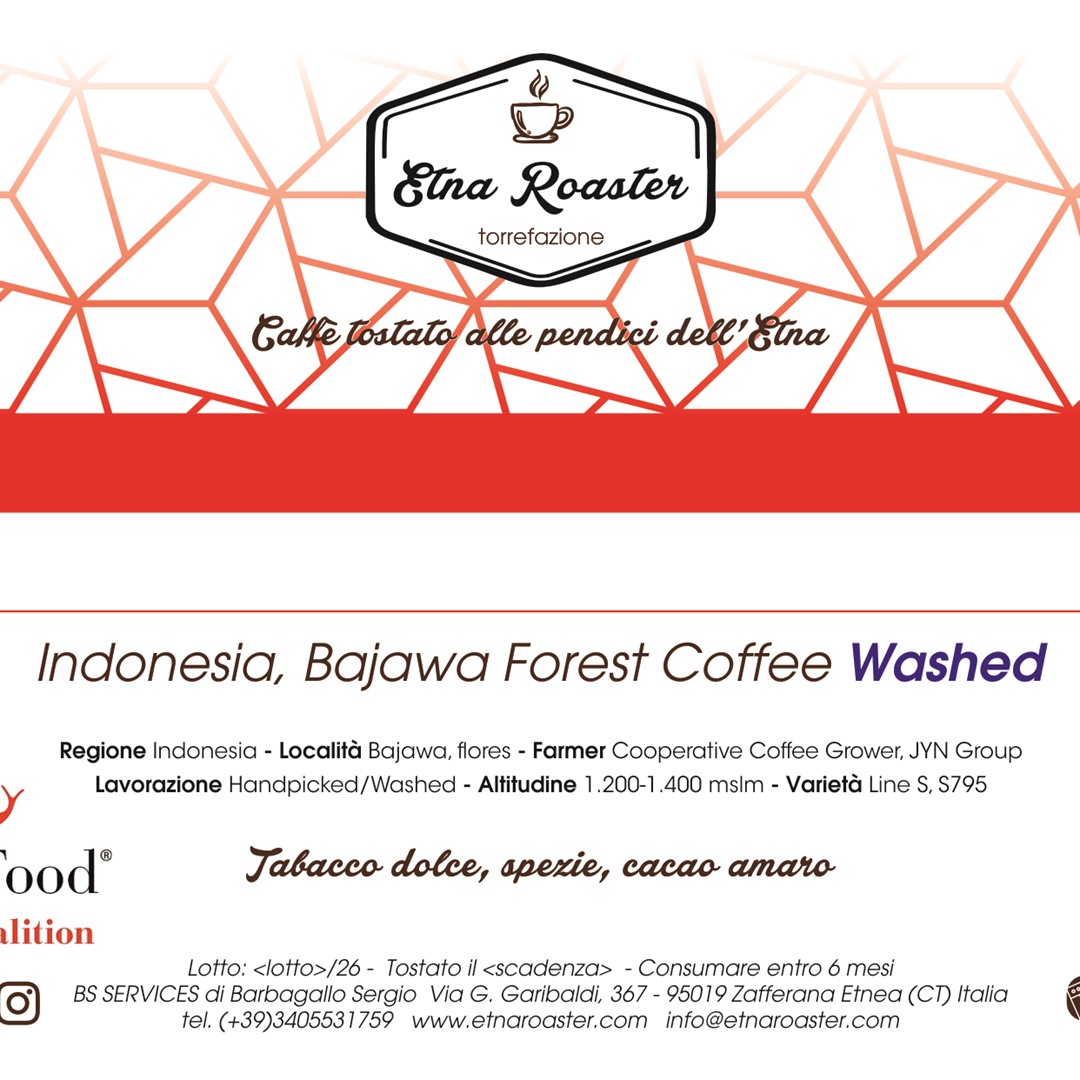 Etna Roaster
torrefazione

Caffè tostato alle pendici dell'Etna

Indonesia, Bajawa Forest Coffee Washed

Regione Indonesia - Località Bajawa, flores - Farmer Cooperative Coffee Grower, JYN Group
Lavorazione Handpicked/Washed - Altitudine 1.200-1.400 mslm - Varietà Line S, S795

Food®
alition

Tabacco dolce, spezie, cacao amaro

Lotto: <lotto>/26 - Tostato il <scadenza> - Consumare entro 6 mesi
BS SERVICES di Barbagallo Sergio Via G. Garibaldi, 367 - 95019 Zafferana Etnea (CT) Italia
tel. (+39)3405531759 www.etnaroaster.com info@etnaroaster.com